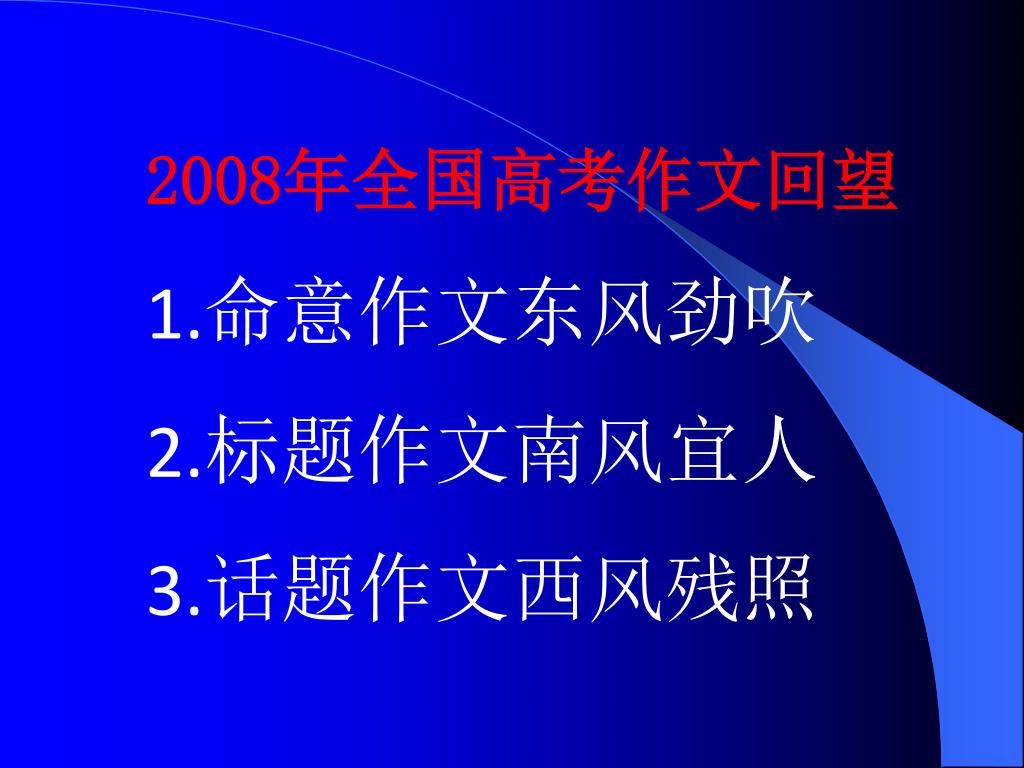 2008年全国高考作文回望

1.命意作文东风劲吹

2.标题作文南风宜人

3.话题作文西风残照